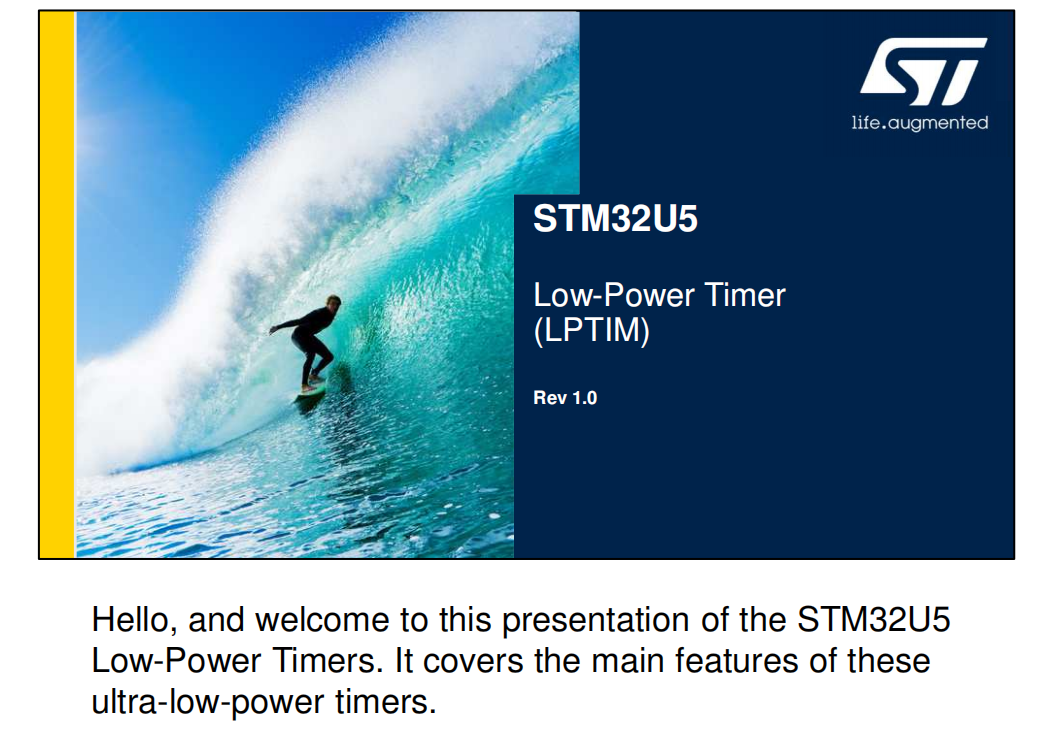 ST
life.augmented

STM32U5

Low-Power Timer
(LPTIM)

Rev 1.0

Hello, and welcome to this presentation of the STM32U5 Low-Power Timers. It covers the main features of these ultra-low-power timers.